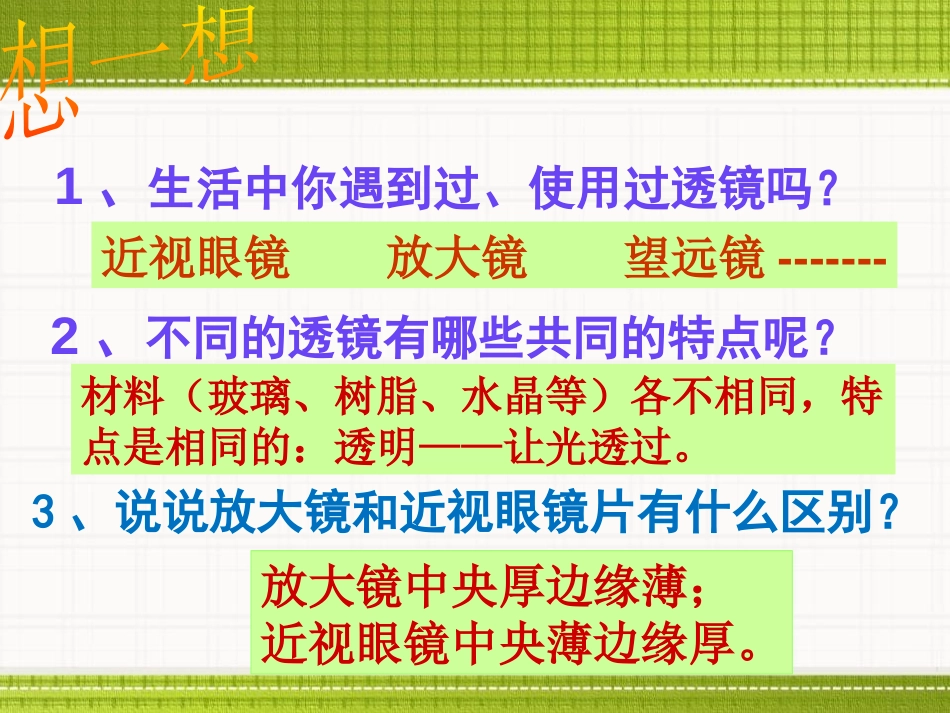 想一想

1、生活中你遇到过、使用过透镜吗？

近视眼镜　　放大镜　　望远镜 -------

2、不同的透镜有哪些共同的特点呢？

材料（玻璃、树脂、水晶等）各不相同，特点是相同的：透明——让光透过。

3、说说放大镜和近视眼镜片有什么区别？

放大镜中央厚边缘薄；
近视眼镜中央薄边缘厚。